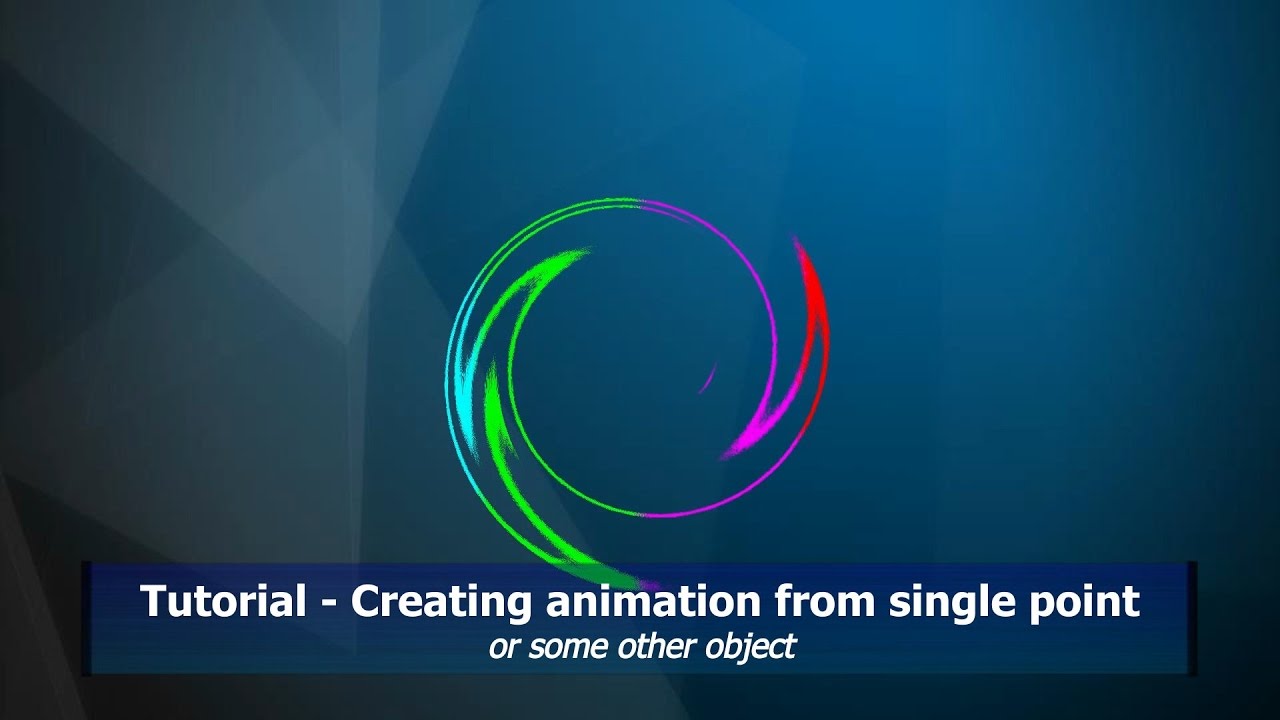 Tutorial - Creating animation from single point
or some other object